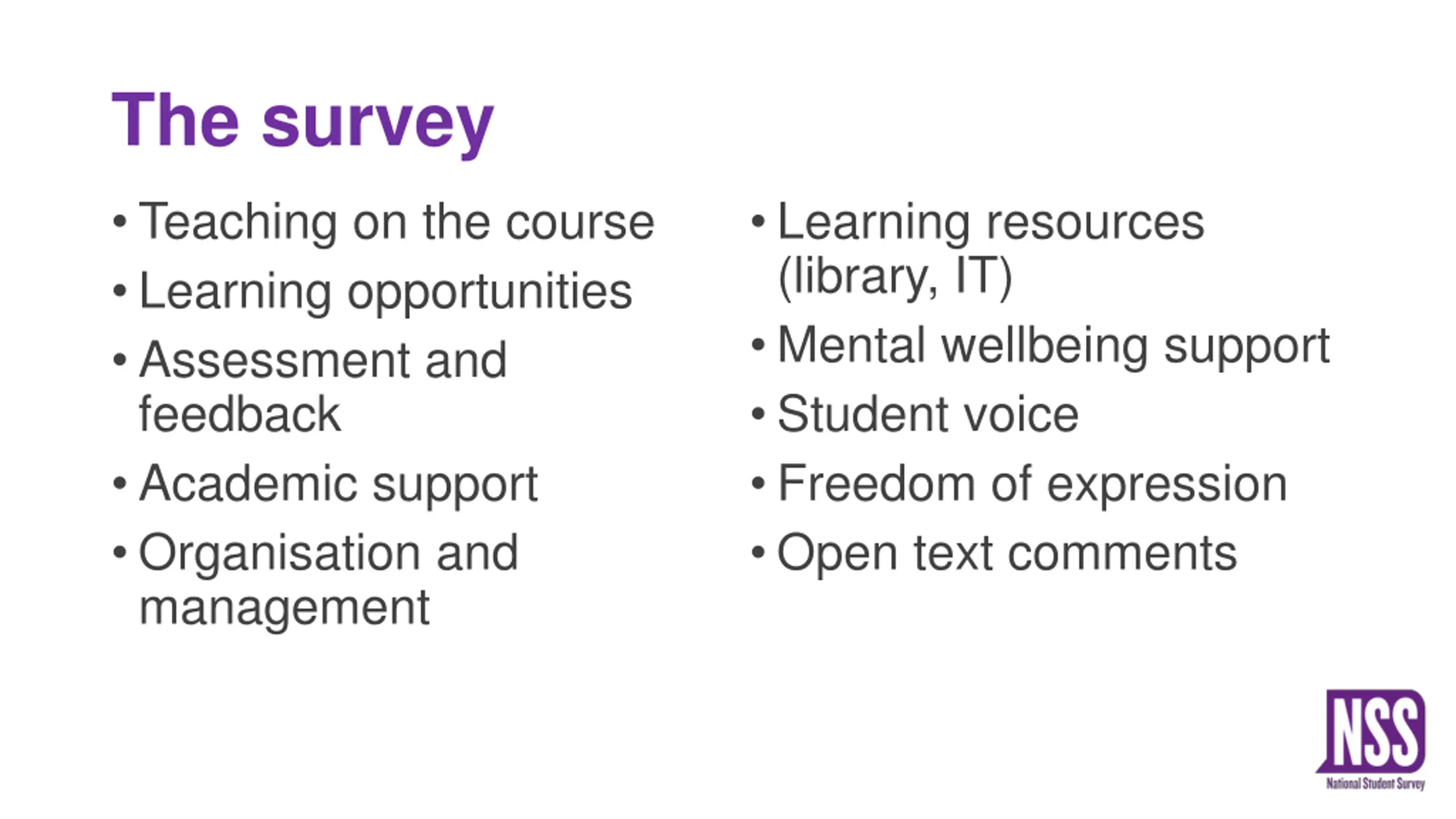 The survey

• Teaching on the course
• Learning opportunities
• Assessment and feedback
• Academic support
• Organisation and management

• Learning resources (library, IT)
• Mental wellbeing support
• Student voice
• Freedom of expression
• Open text comments

NSS
National Student Survey